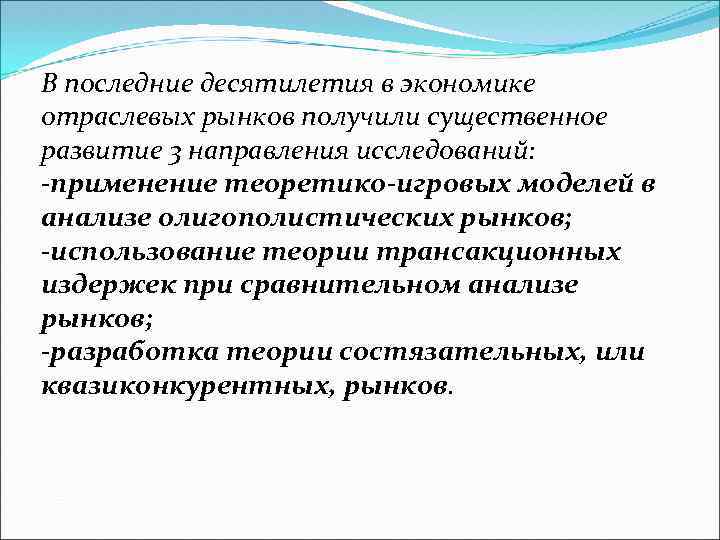 В последние десятилетия в экономике отраслевых рынков получили существенное развитие 3 направления исследований:
-применение теоретико-игровых моделей в анализе олигополистических рынков;
-использование теории трансакционных издержек при сравнительном анализе рынков;
-разработка теории состязательных, или квазиконкурентных, рынков.